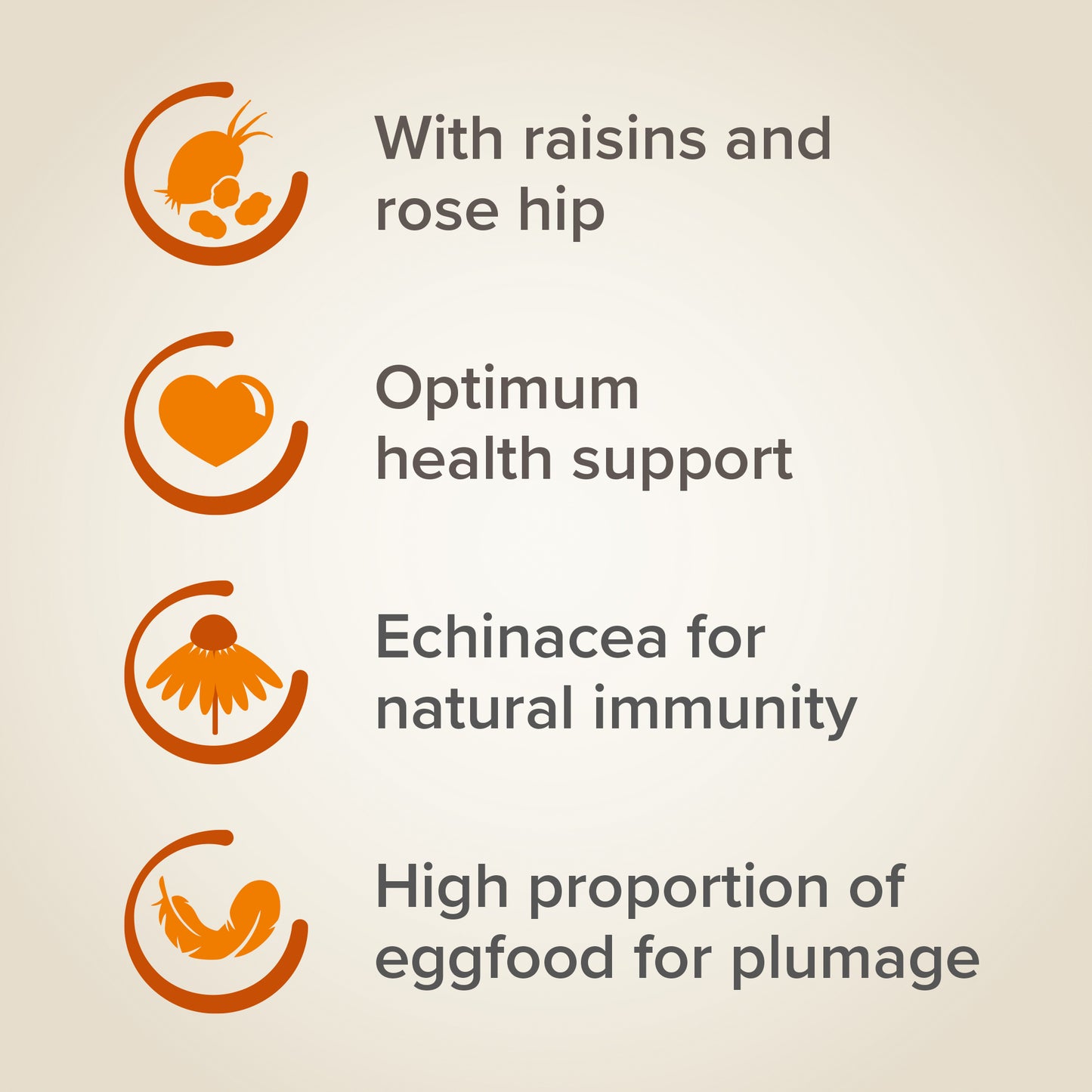 With raisins and rose hip

Optimum health support

Echinacea for natural immunity

High proportion of eggfood for plumage